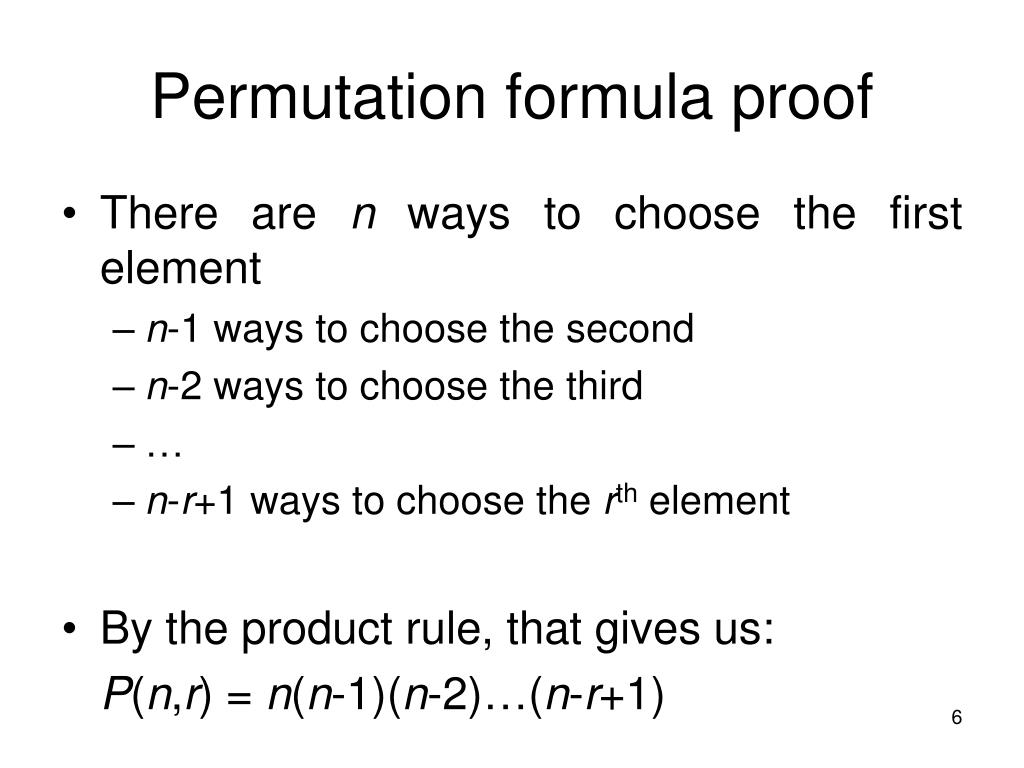 Permutation formula proof

• There are $n$ ways to choose the first element
– $n$-1 ways to choose the second
– $n$-2 ways to choose the third
– …
– $n$-$r$+1 ways to choose the $r^{th}$ element

• By the product rule, that gives us:
$P(n,r) = n(n-1)(n-2)\ldots(n-r+1)$

6